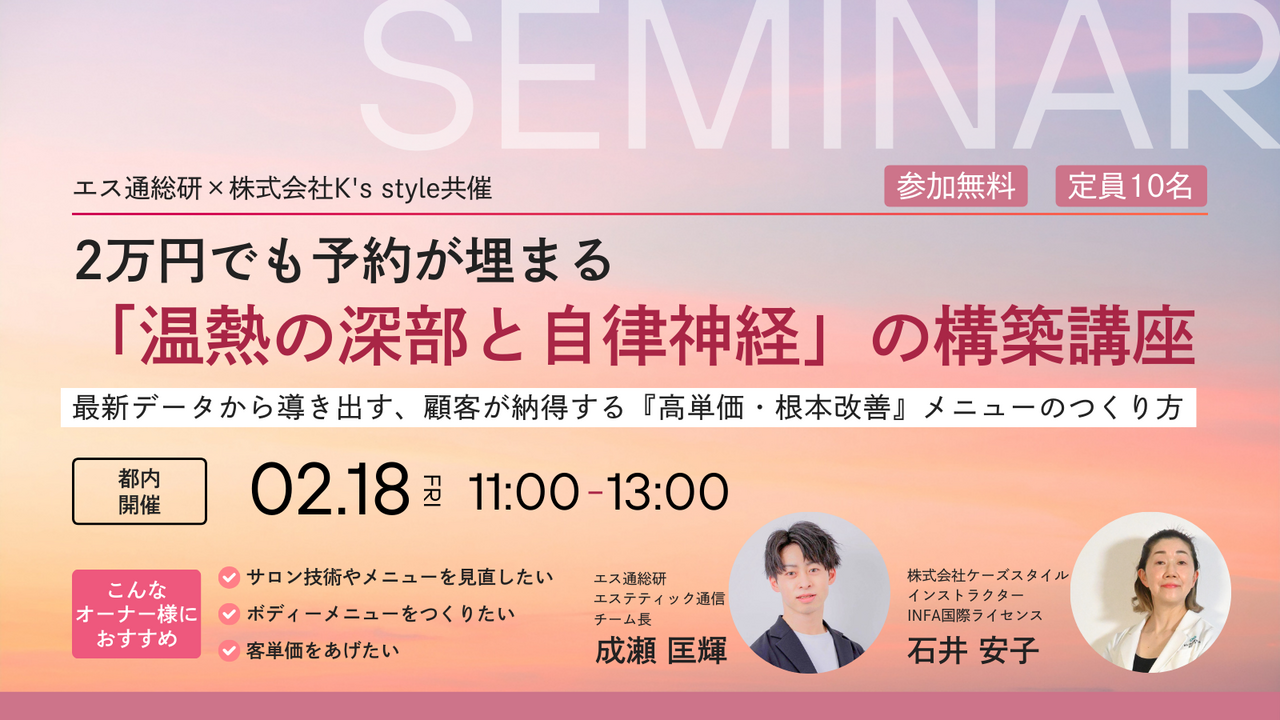 SEMINAR

エス通総研×株式会社K's style共催

参加無料 定員10名

2万円でも予約が埋まる
「温熱の深部と自律神経」の構築講座

最新データから導き出す、顧客が納得する『高単価・根本改善』メニューのつくり方

都内開催

02.18 FRI 11:00-13:00

こんなオーナー様におすすめ

サロン技術やメニューを見直したい
ボディーメニューをつくりたい
客単価をあげたい

エス通総研
エステティック通信
チーム長
成瀬 匡輝

株式会社ケーズスタイル
インストラクター
INFA国際ライセンス
石井 安子